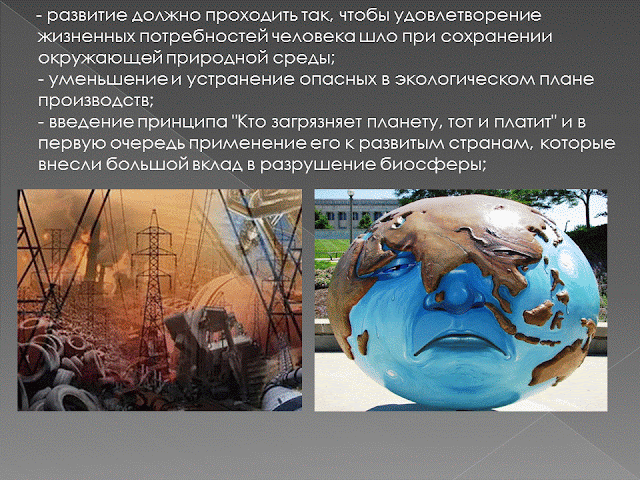 - развитие должно проходить так, чтобы удовлетворение жизненных потребностей человека шло при сохранении окружающей природной среды;
- уменьшение и устранение опасных в экологическом плане производств;
- введение принципа "Кто загрязняет планету, тот и платит" и в первую очередь применение его к развитым странам, которые внесли большой вклад в разрушение биосферы;